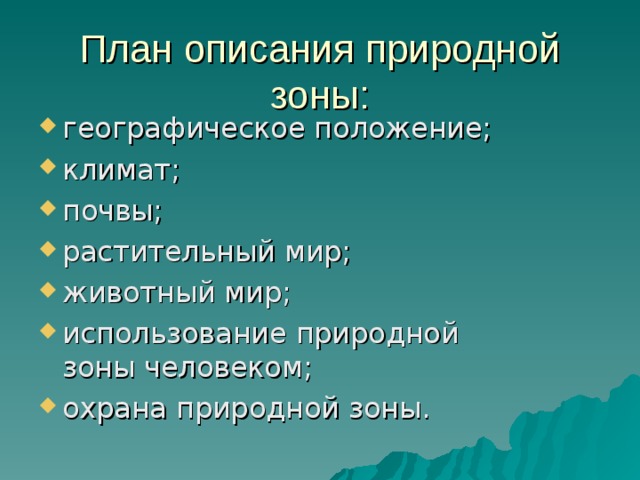 План описания природной зоны:

- географическое положение;
- климат;
- почвы;
- растительный мир;
- животный мир;
- использование природной зоны человеком;
- охрана природной зоны.